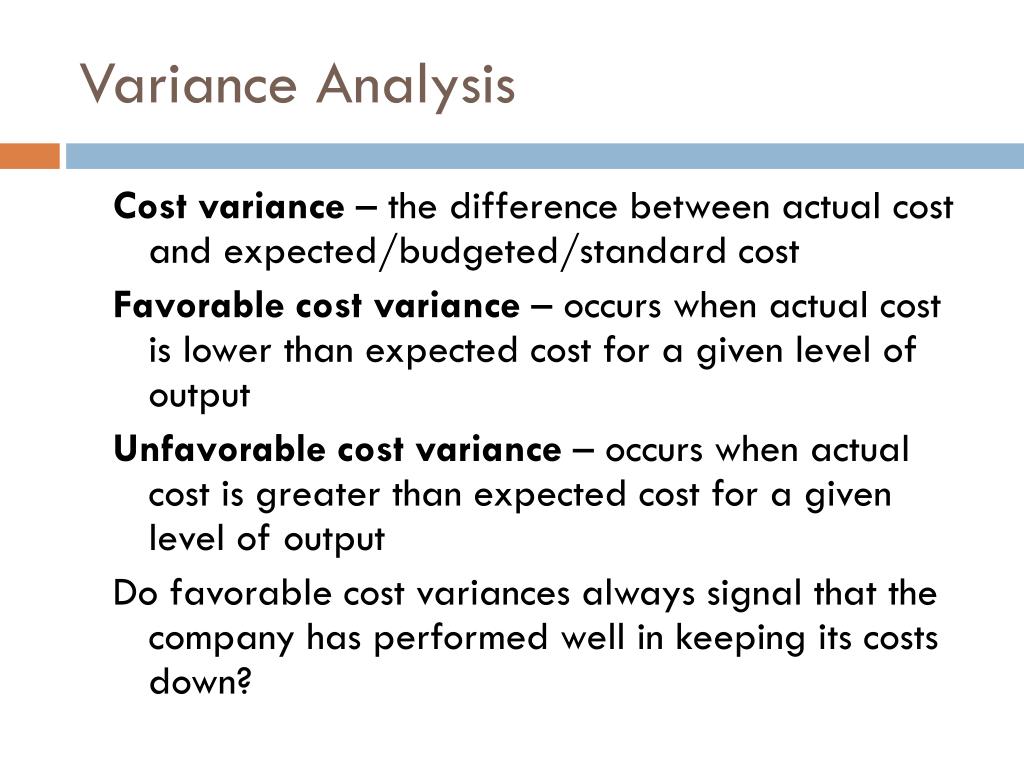 Variance Analysis

Cost variance – the difference between actual cost and expected/budgeted/standard cost

Favorable cost variance – occurs when actual cost is lower than expected cost for a given level of output

Unfavorable cost variance – occurs when actual cost is greater than expected cost for a given level of output

Do favorable cost variances always signal that the company has performed well in keeping its costs down?